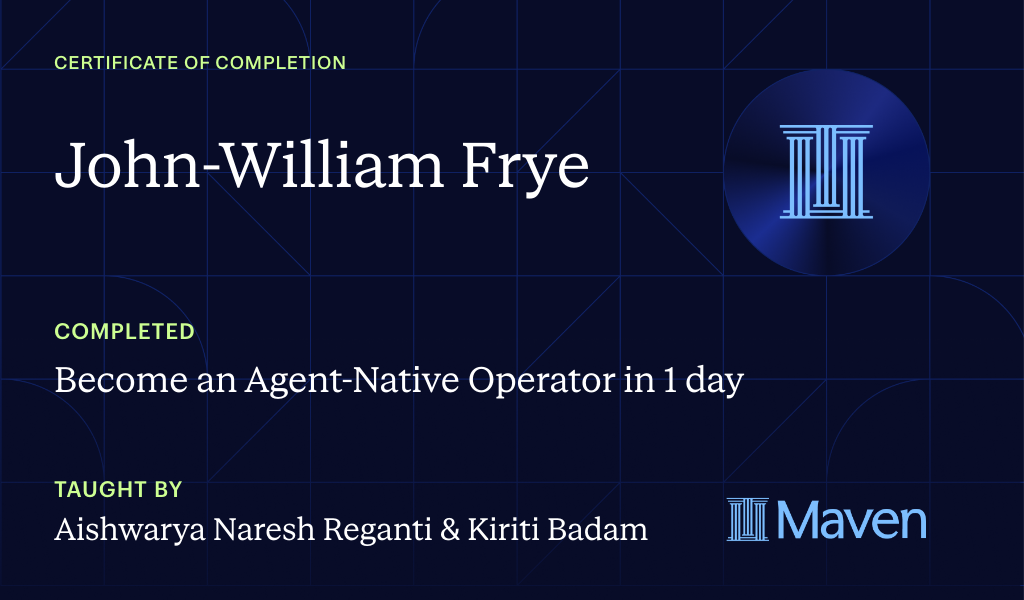 CERTIFICATE OF COMPLETION

John-William Frye

COMPLETED

Become an Agent-Native Operator in 1 day

TAUGHT BY

Aishwarya Naresh Reganti & Kiriti Badam

Maven